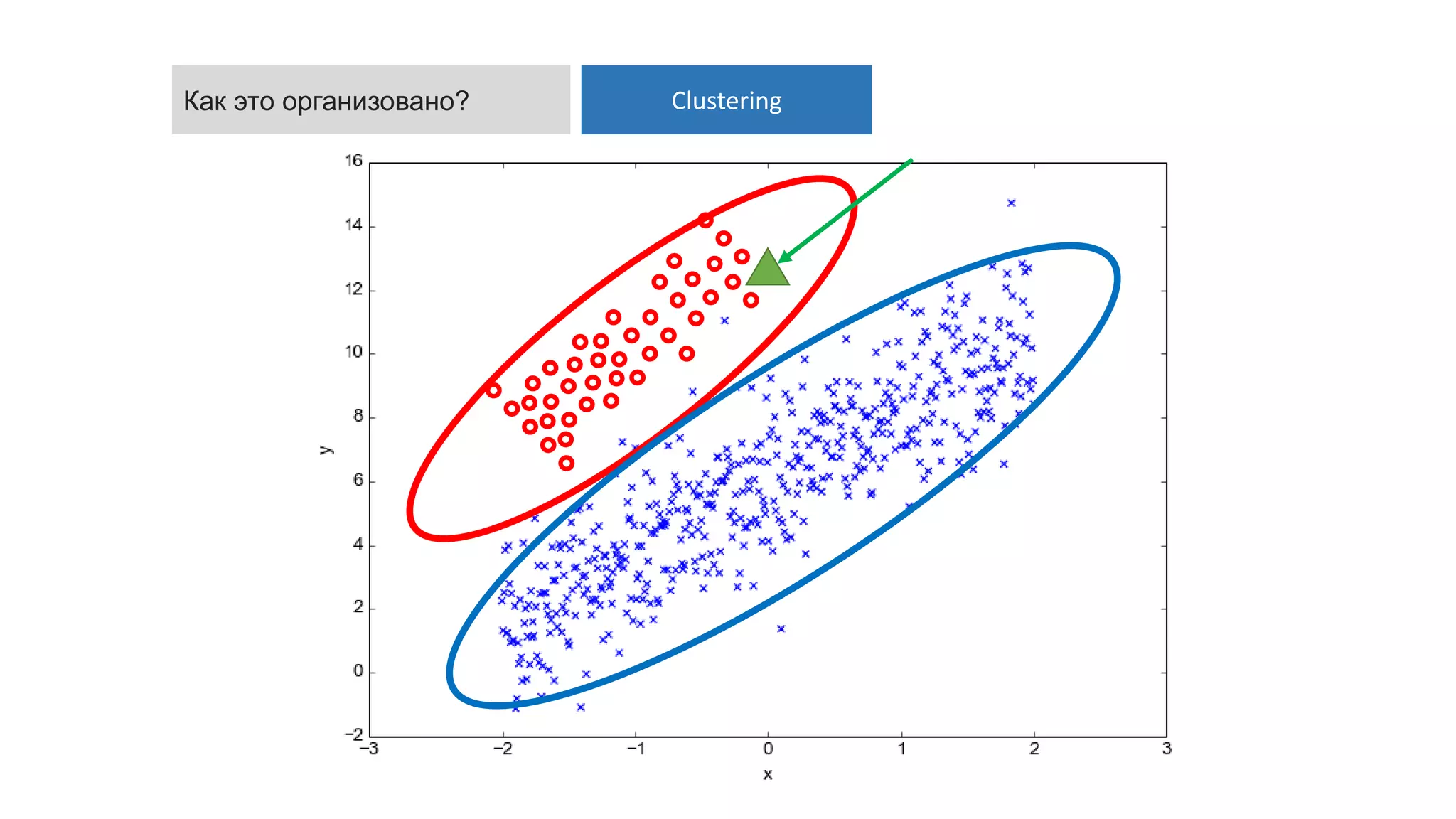 Как это организовано?

Clustering

16
14
12
10
8
6
4
2
0
−2

y

−3
−2
−1
0
1
2
3

x